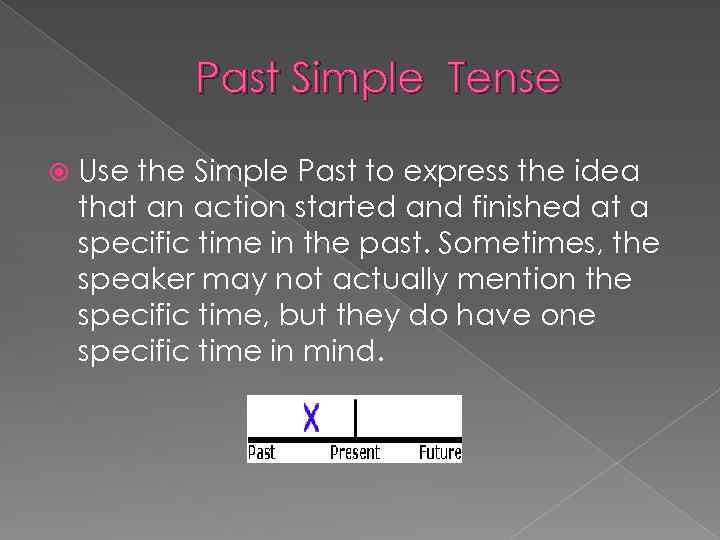 Past Simple Tense

Use the Simple Past to express the idea that an action started and finished at a specific time in the past. Sometimes, the speaker may not actually mention the specific time, but they do have one specific time in mind.

X

Past Present Future